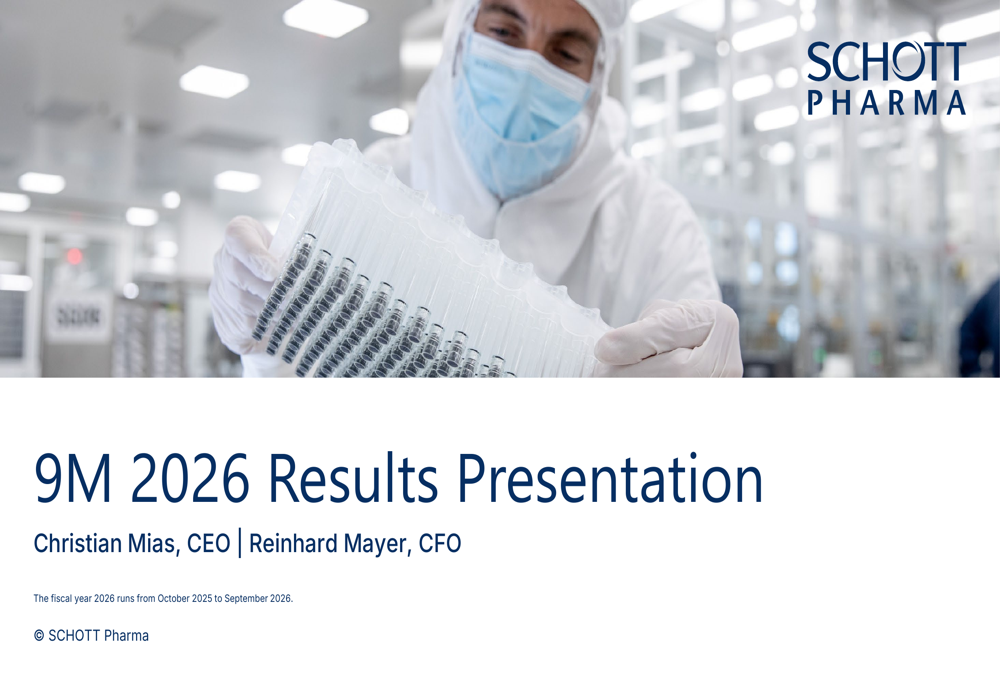 SCHOTT
PHARMA

9M 2026 Results Presentation

Christian Mias, CEO | Reinhard Mayer, CFO

The fiscal year 2026 runs from October 2025 to September 2026.

© SCHOTT Pharma